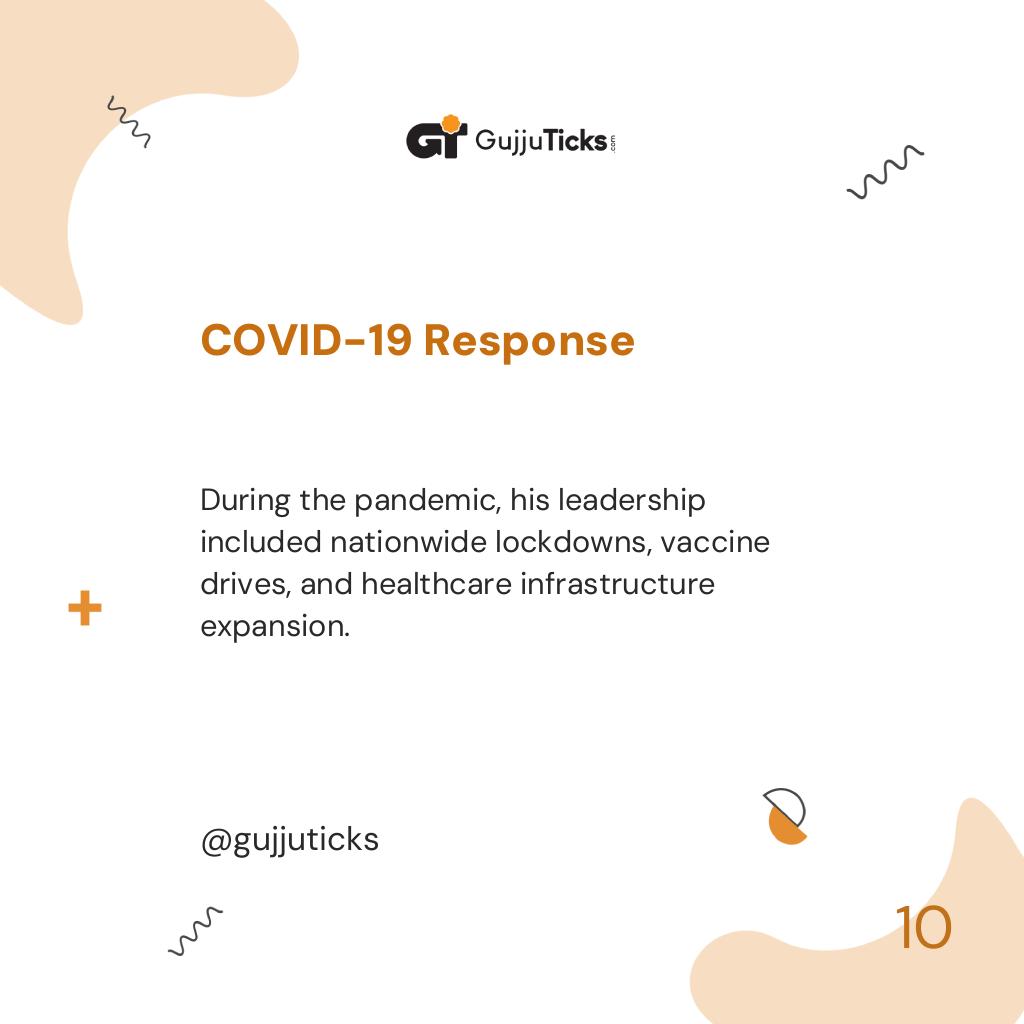 GT GujjuTicks.com

COVID-19 Response

During the pandemic, his leadership included nationwide lockdowns, vaccine drives, and healthcare infrastructure expansion.

@gujjuticks

10